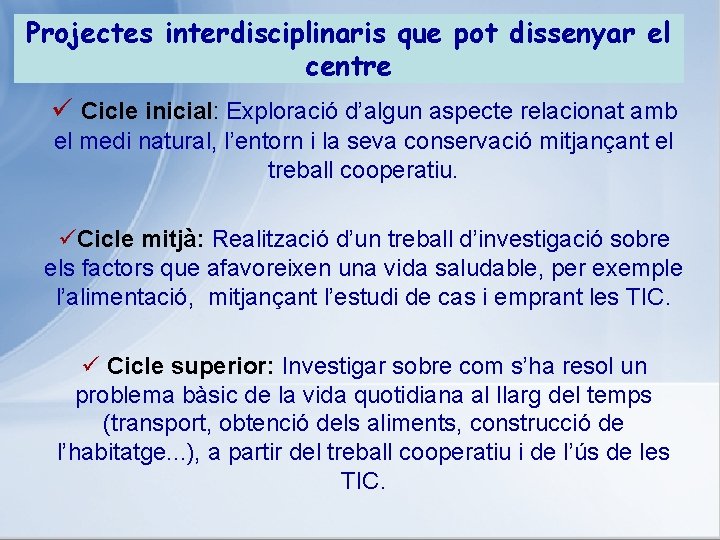 Projectes interdisciplinaris que pot dissenyar el centre

✓ Cicle inicial: Exploració d'algun aspecte relacionat amb el medi natural, l'entorn i la seva conservació mitjançant el treball cooperatiu.

✓Cicle mitjà: Realització d'un treball d'investigació sobre els factors que afavoreixen una vida saludable, per exemple l'alimentació, mitjançant l'estudi de cas i emprant les TIC.

✓ Cicle superior: Investigar sobre com s'ha resol un problema bàsic de la vida quotidiana al llarg del temps (transport, obtenció dels aliments, construcció de l'habitatge...), a partir del treball cooperatiu i de l'ús de les TIC.